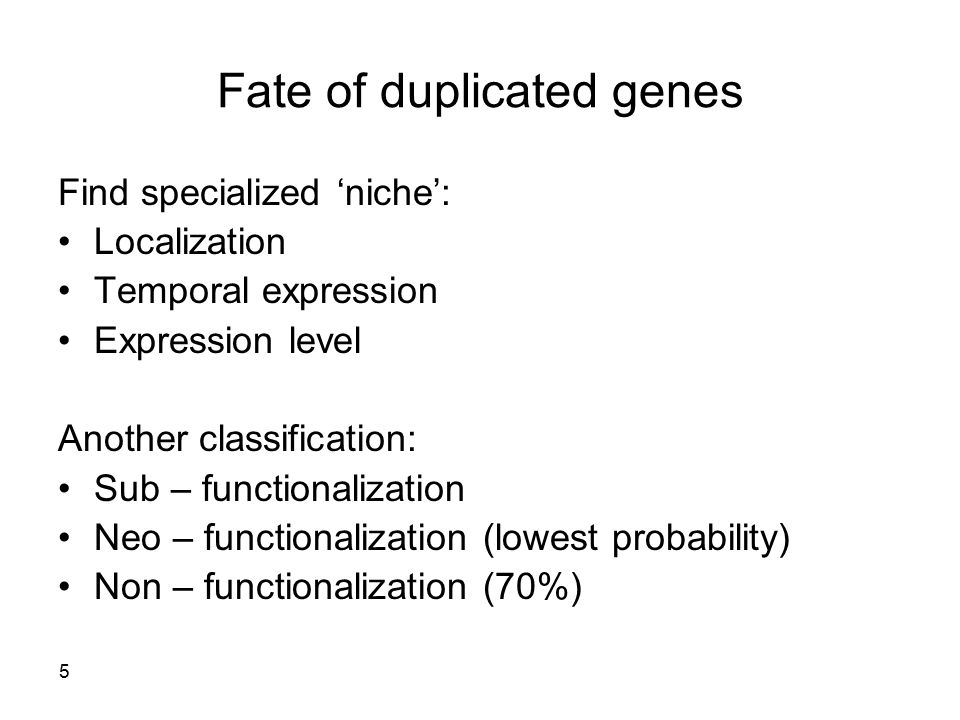 Fate of duplicated genes

Find specialized ‘niche’:
• Localization
• Temporal expression
• Expression level

Another classification:
• Sub – functionalization
• Neo – functionalization (lowest probability)
• Non – functionalization (70%)

5